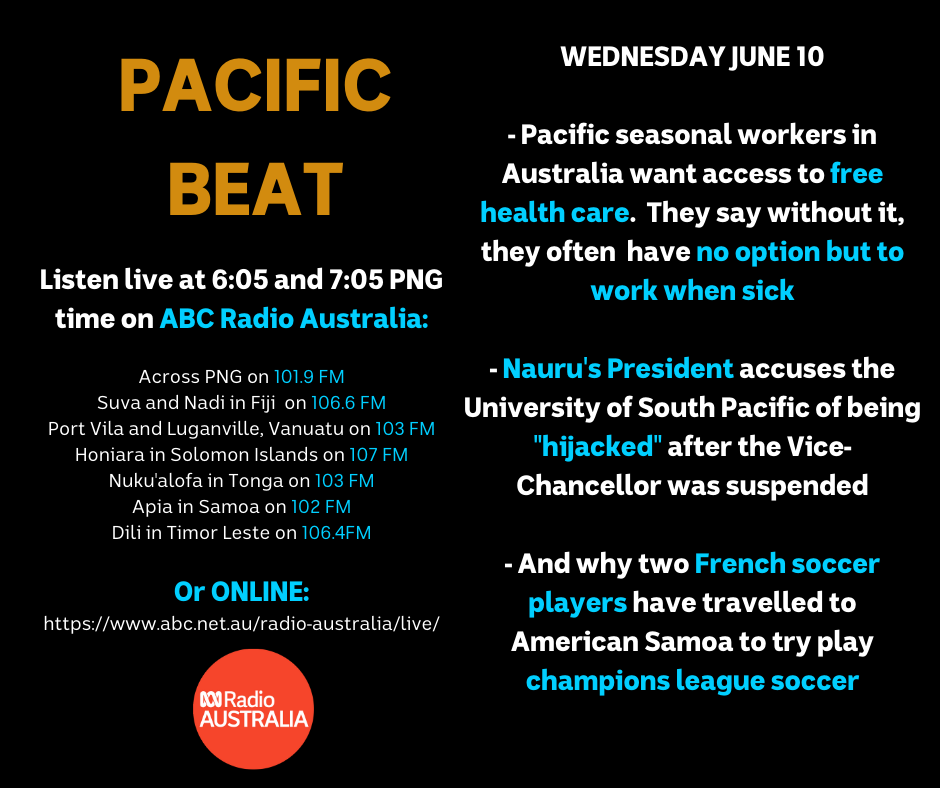 PACIFIC BEAT

Listen live at 6:05 and 7:05 PNG time on ABC Radio Australia:

Across PNG on 101.9 FM
Suva and Nadi in Fiji on 106.6 FM
Port Vila and Luganville, Vanuatu on 103 FM
Honiara in Solomon Islands on 107 FM
Nuku'alofa in Tonga on 103 FM
Apia in Samoa on 102 FM
Dili in Timor Leste on 106.4FM

Or ONLINE:
https://www.abc.net.au/radio-australia/live/

Radio AUSTRALIA

WEDNESDAY JUNE 10

- Pacific seasonal workers in Australia want access to free health care. They say without it, they often have no option but to work when sick

- Nauru's President accuses the University of South Pacific of being "hijacked" after the Vice-Chancellor was suspended

- And why two French soccer players have travelled to American Samoa to try play champions league soccer